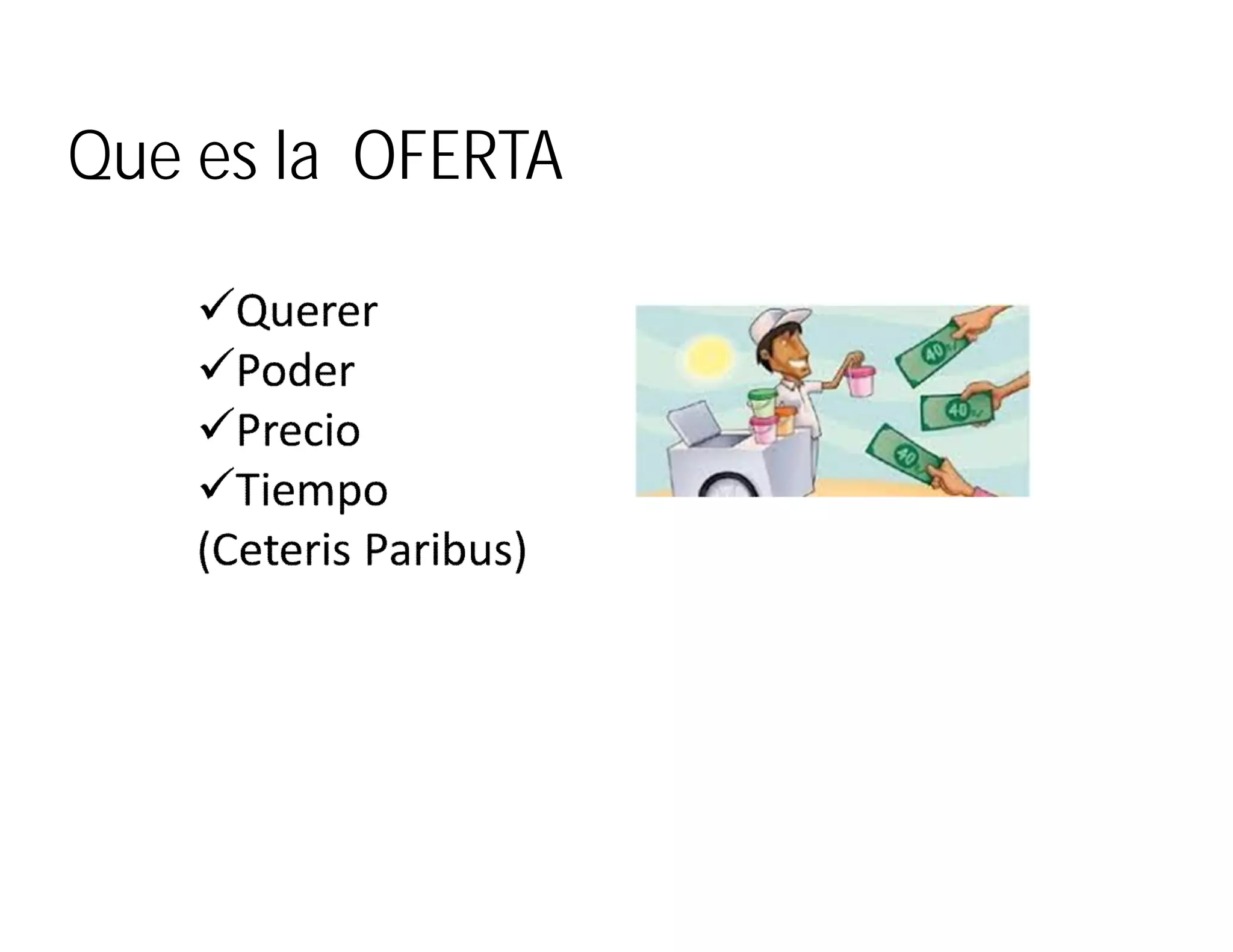 Que es la OFERTA

✓Querer
✓Poder
✓Precio
✓Tiempo
(Ceteris Paribus)

40
40
40